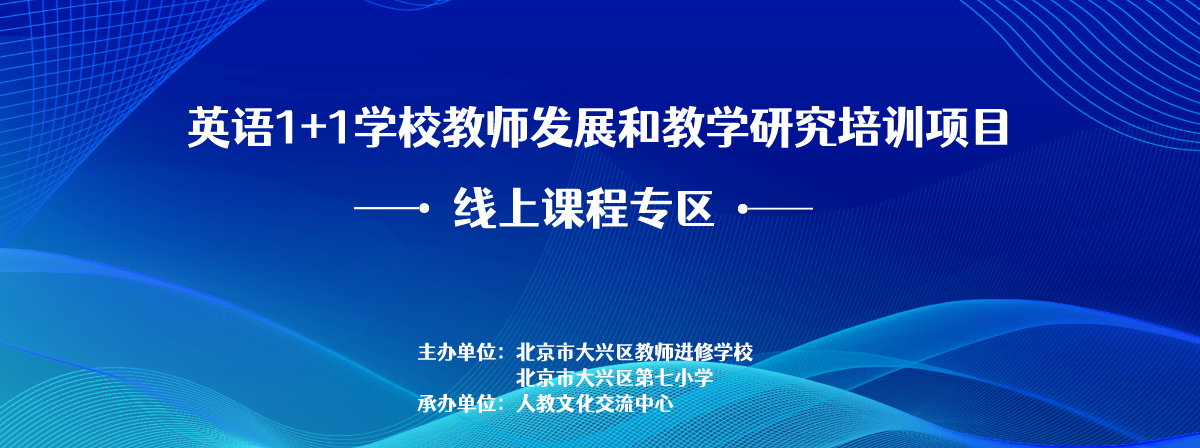 英语1+1学校教师发展和教学研究培训项目

线上课程专区

主办单位：北京市大兴区教师进修学校
北京市大兴区第七小学
承办单位：人教文化交流中心